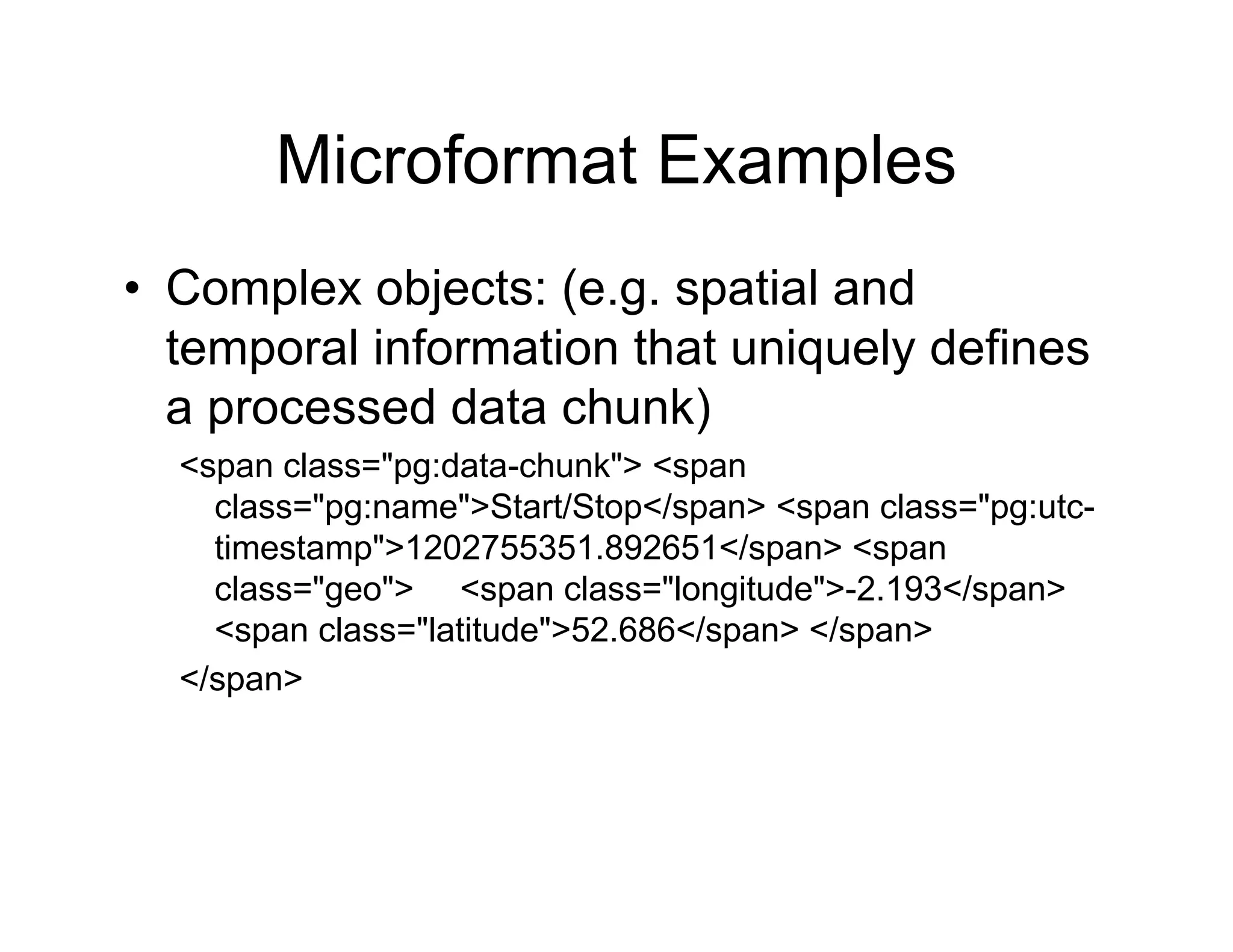 Microformat Examples

• Complex objects: (e.g. spatial and temporal information that uniquely defines a processed data chunk)

<span class="pg:data-chunk"> <span class="pg:name">Start/Stop</span> <span class="pg:utc-timestamp">1202755351.892651</span> <span class="geo"> <span class="longitude">-2.193</span> <span class="latitude">52.686</span> </span>

</span>